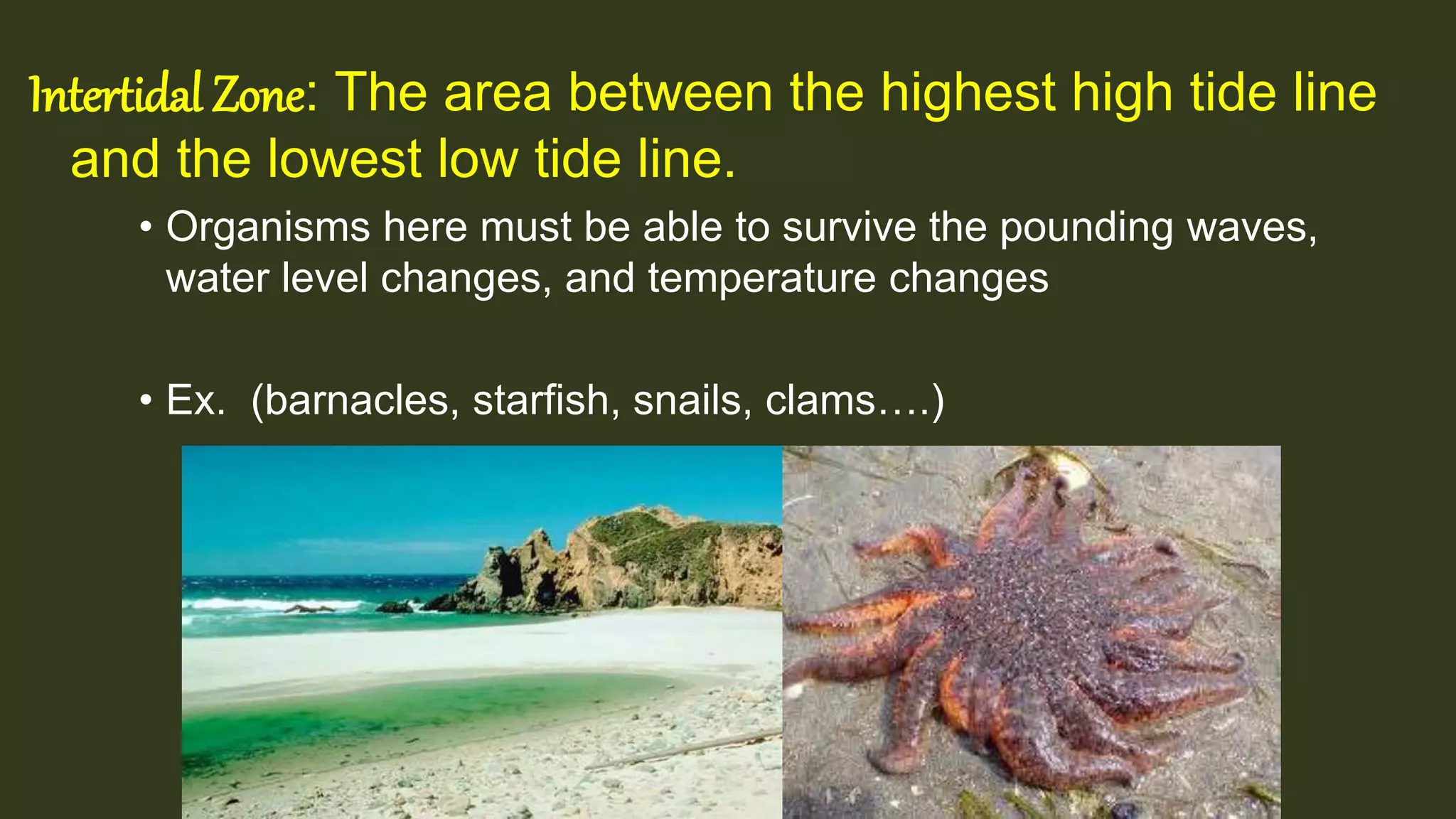 Intertidal Zone: The area between the highest high tide line and the lowest low tide line.

• Organisms here must be able to survive the pounding waves, water level changes, and temperature changes

• Ex. (barnacles, starfish, snails, clams….)